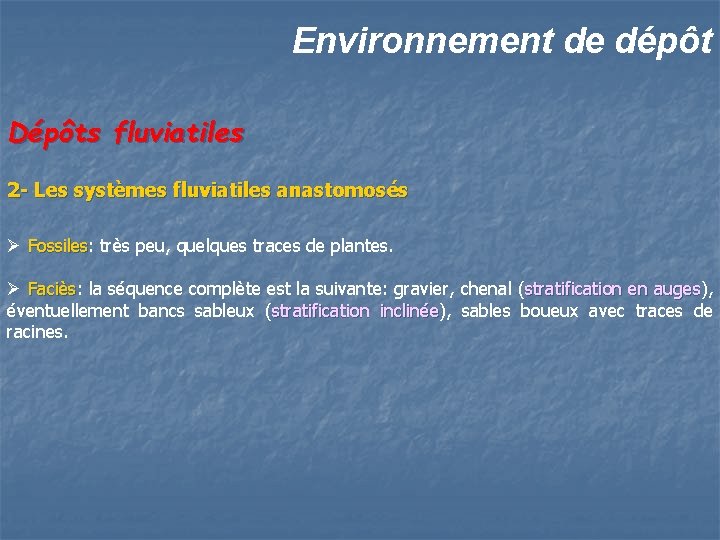 Environnement de dépôt

Dépôts fluviatiles

2- Les systèmes fluviatiles anastomosés

➢ Fossiles: très peu, quelques traces de plantes.

➢ Faciès: la séquence complète est la suivante: gravier, chenal (stratification en auges), éventuellement bancs sableux (stratification inclinée), sables boueux avec traces de racines.